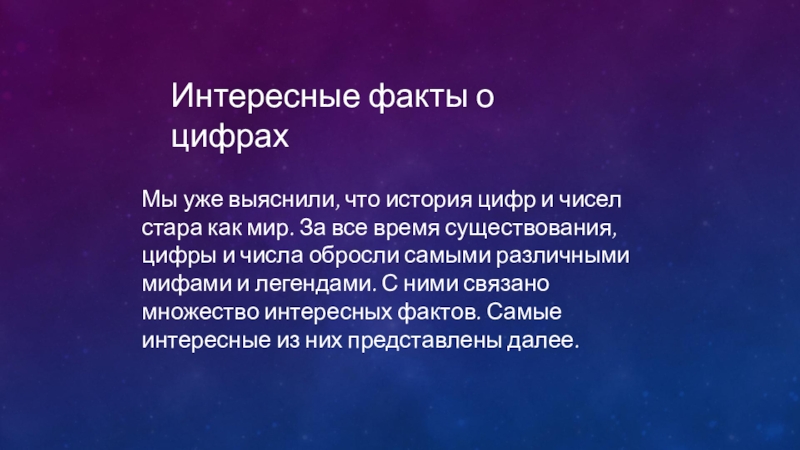 Интересные факты о цифрах

Мы уже выяснили, что история цифр и чисел стара как мир. За все время существования, цифры и числа обросли самыми различными мифами и легендами. С ними связано множество интересных фактов. Самые интересные из них представлены далее.